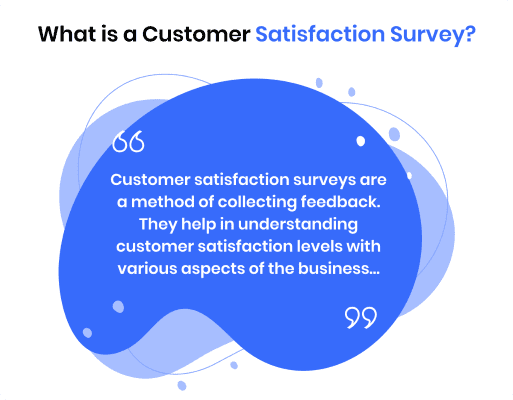 What is a Customer Satisfaction Survey?

“

Customer satisfaction surveys are a method of collecting feedback. They help in understanding customer satisfaction levels with various aspects of the business...

”